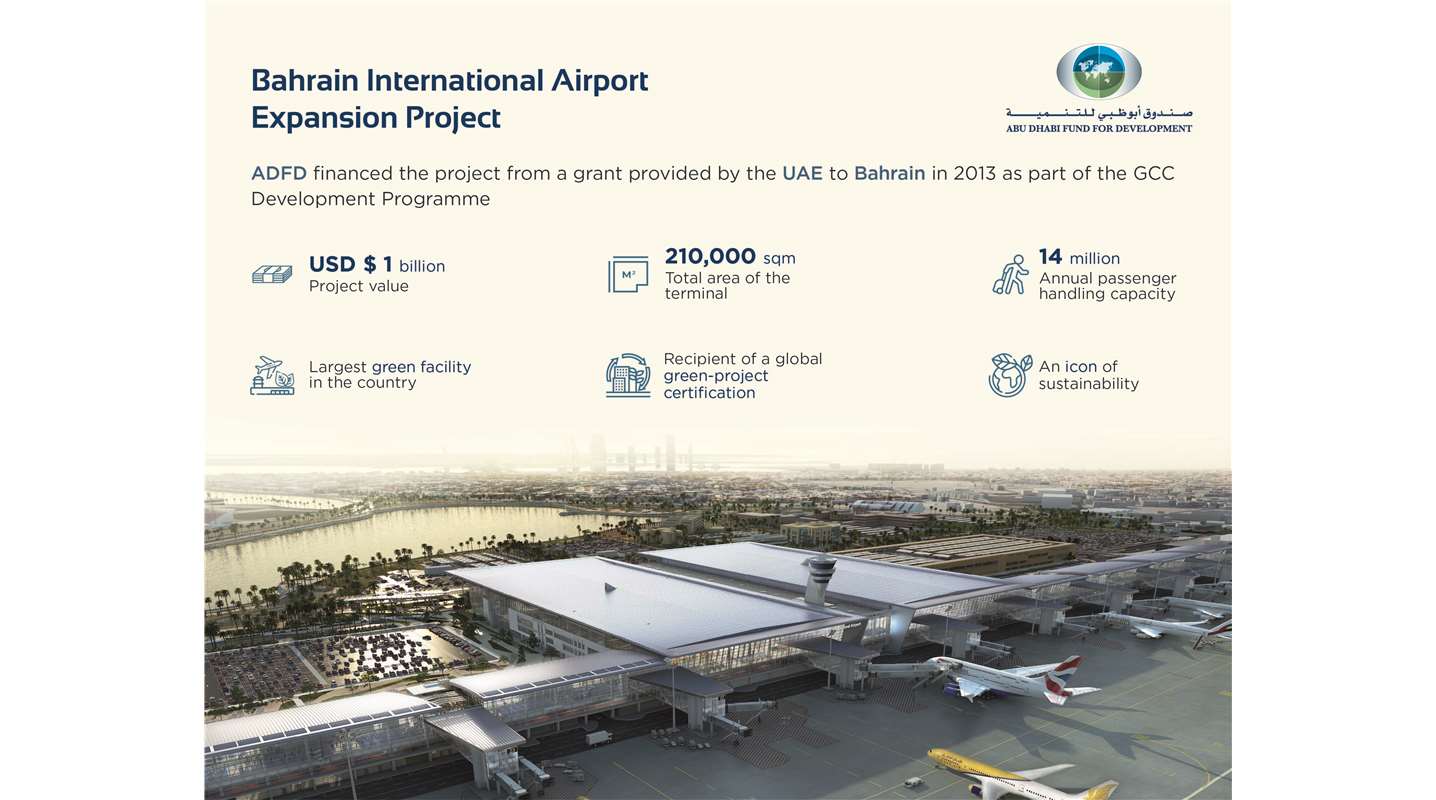 Bahrain International Airport Expansion Project

صندوق أبوظبي للتنمية
ABU DHABI FUND FOR DEVELOPMENT

ADFD financed the project from a grant provided by the UAE to Bahrain in 2013 as part of the GCC Development Programme

USD $ 1 billion
Project value

M²
210,000 sqm
Total area of the terminal

14 million
Annual passenger handling capacity

Largest green facility in the country

Recipient of a global green-project certification

An icon of sustainability